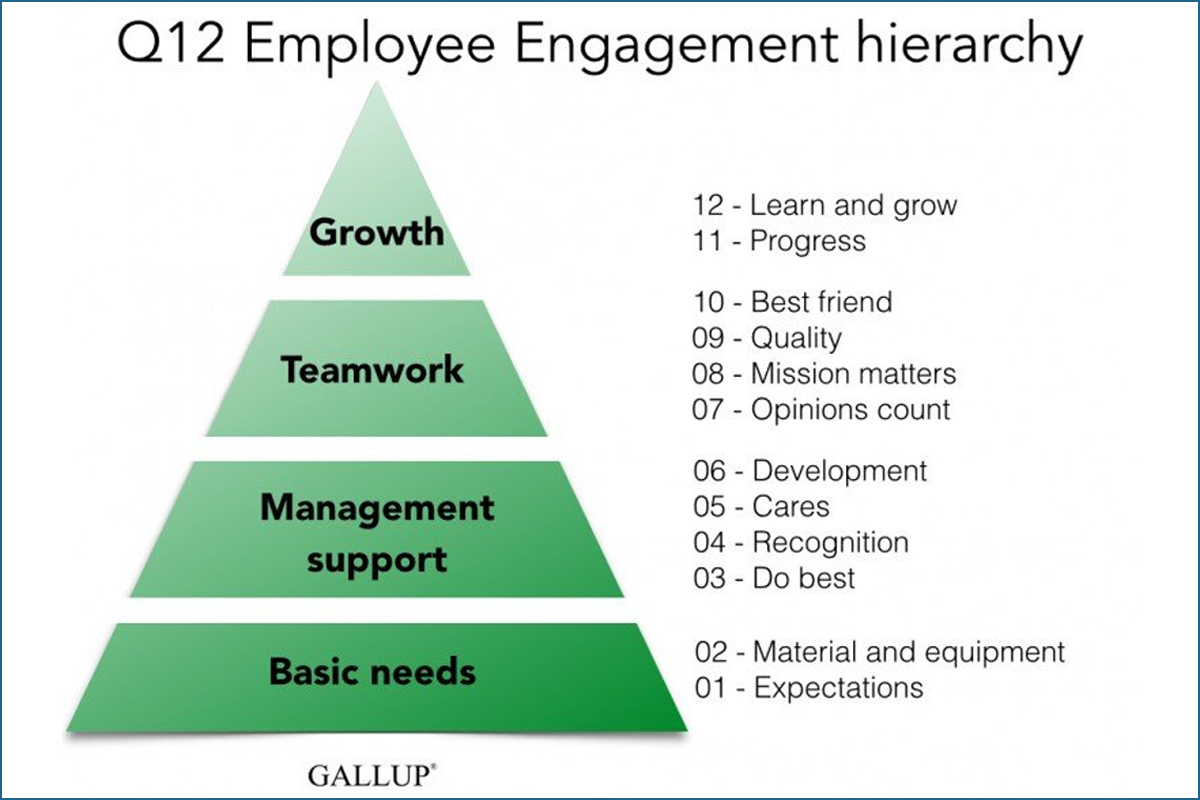 Q12 Employee Engagement hierarchy

Growth

12 - Learn and grow
11 - Progress

Teamwork

10 - Best friend
09 - Quality
08 - Mission matters
07 - Opinions count

Management support

06 - Development
05 - Cares
04 - Recognition
03 - Do best

Basic needs

02 - Material and equipment
01 - Expectations

GALLUP®